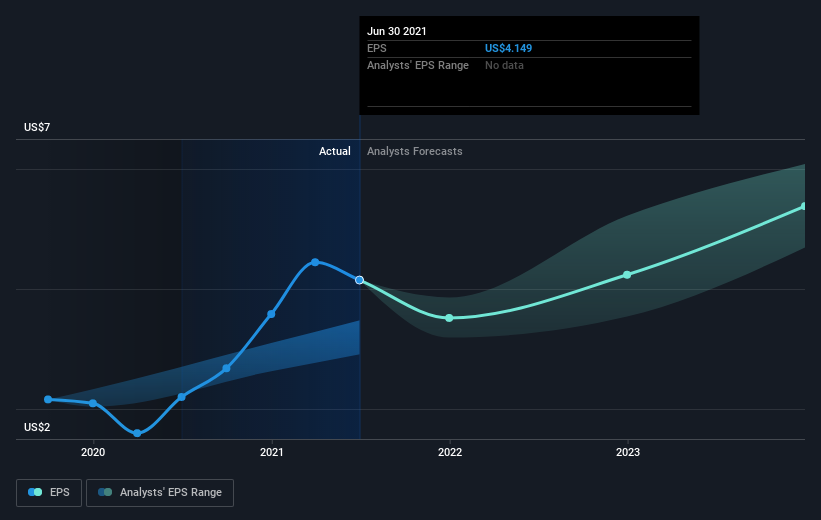 Jun 30 2021
EPS US$4.149
Analysts' EPS Range No data

US$7

Actual Analysts Forecasts

US$2

2020
2021
2022
2023

EPS
Analysts' EPS Range